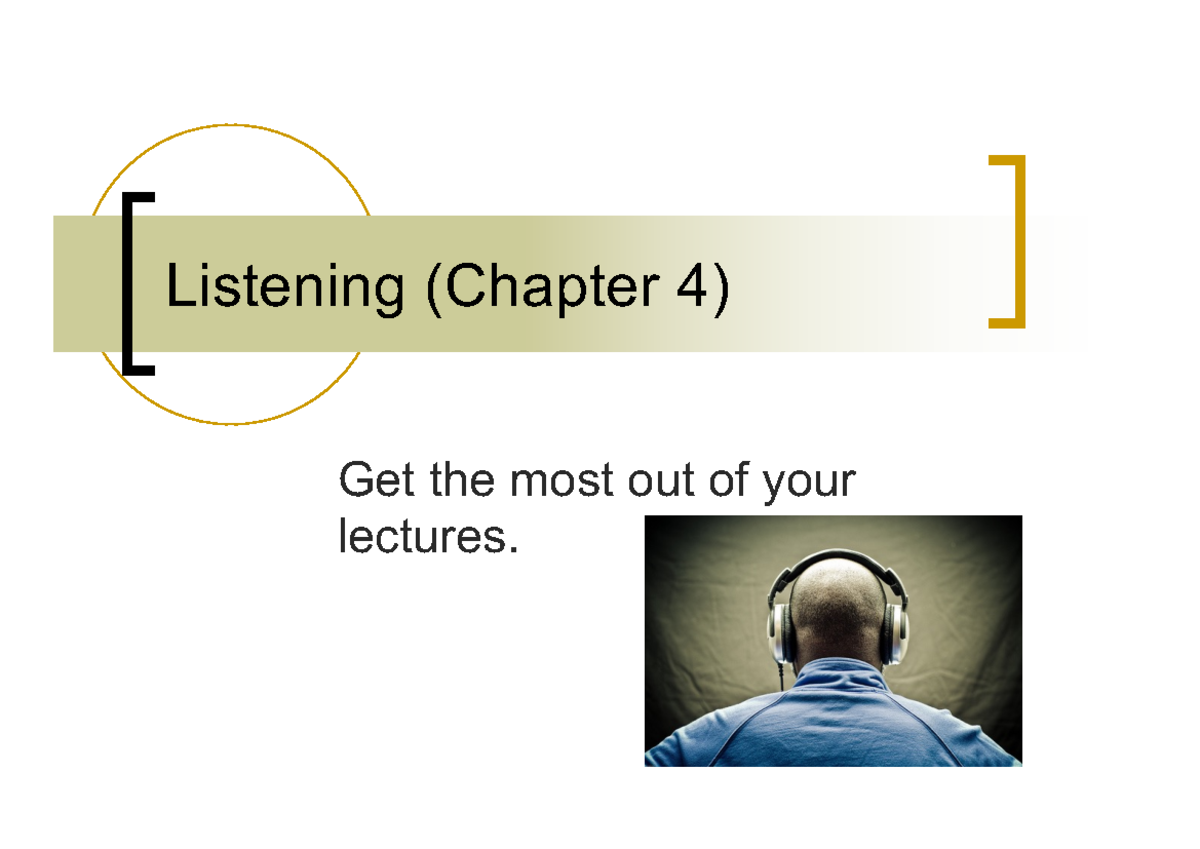 Listening (Chapter 4)

Get the most out of your lectures.